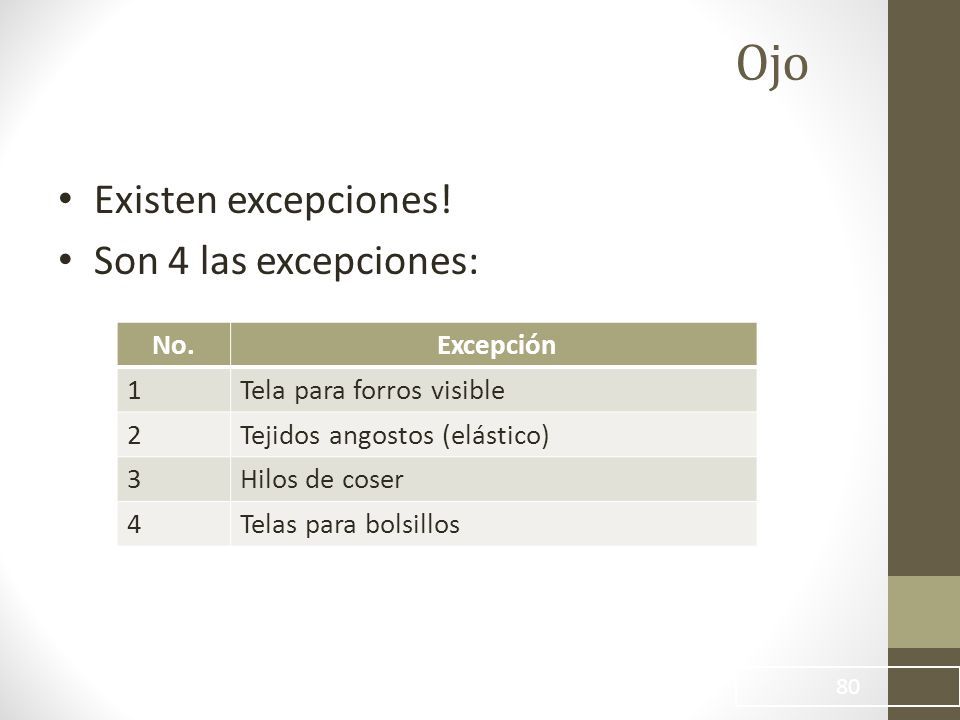 Ojo

• Existen excepciones!
• Son 4 las excepciones:

| No. | Excepción |
|---|---|
| 1 | Tela para forros visible |
| 2 | Tejidos angostos (elástico) |
| 3 | Hilos de coser |
| 4 | Telas para bolsillos |

80